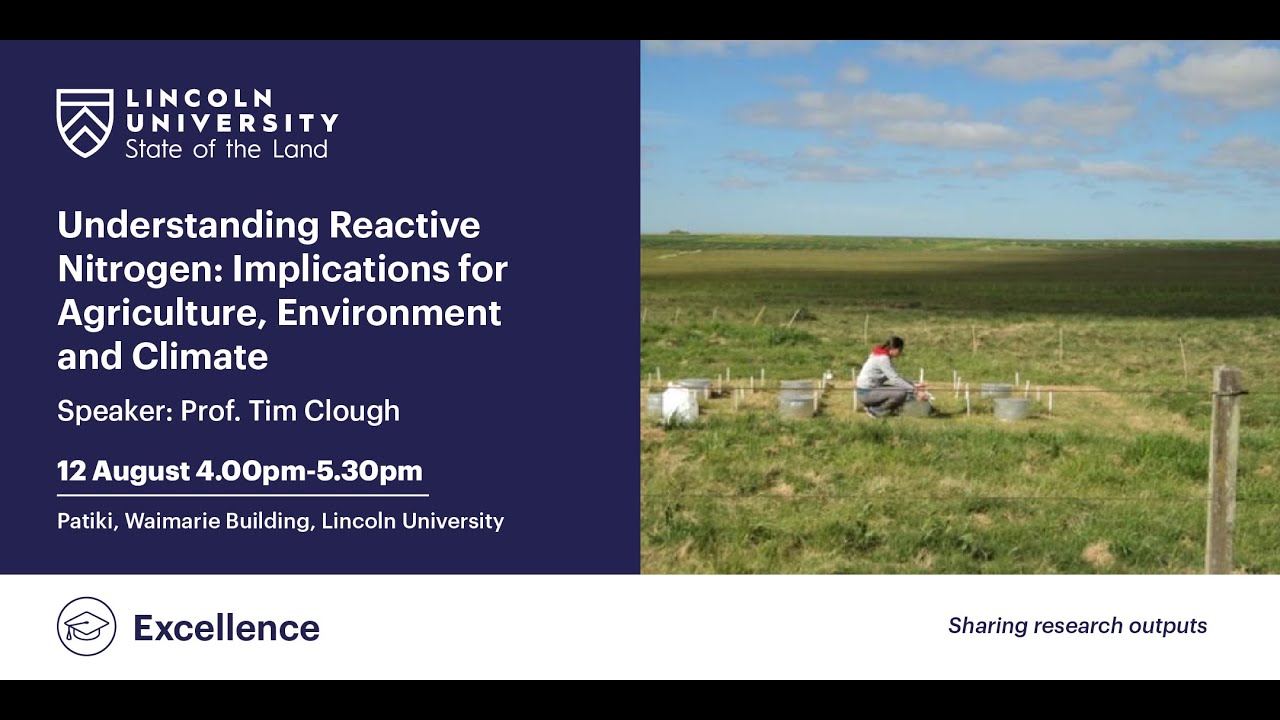 LINCOLN UNIVERSITY
State of the Land

Understanding Reactive Nitrogen: Implications for Agriculture, Environment and Climate

Speaker: Prof. Tim Clough

12 August 4.00pm-5.30pm

Patiki, Waimarie Building, Lincoln University

Excellence

Sharing research outputs